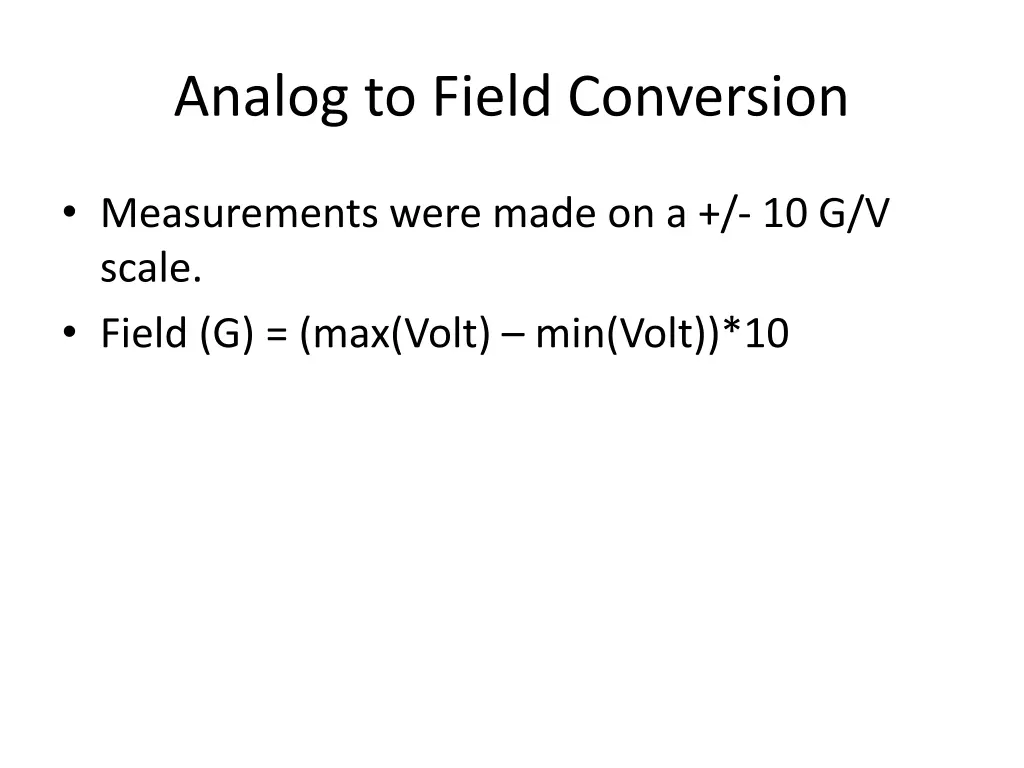 Analog to Field Conversion

• Measurements were made on a +/- 10 G/V scale.
• Field (G) = (max(Volt) – min(Volt))*10